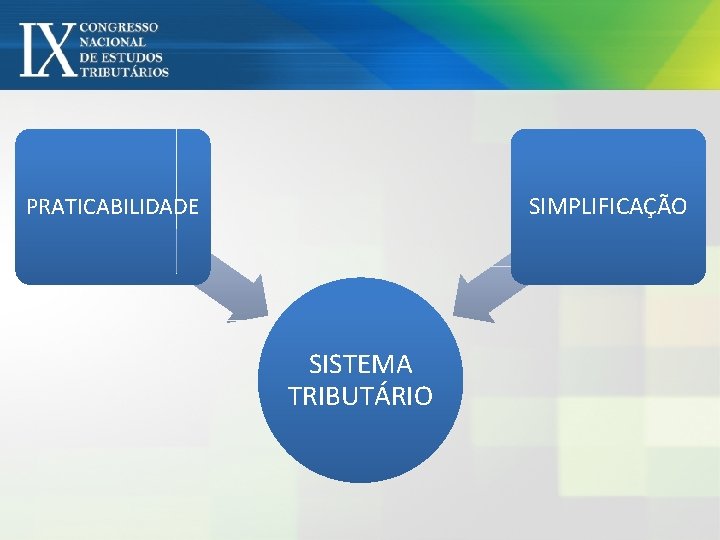 IX CONGRESSO NACIONAL DE ESTUDOS TRIBUTÁRIOS

PRATICABILIDADE

SIMPLIFICAÇÃO

SISTEMA TRIBUTÁRIO